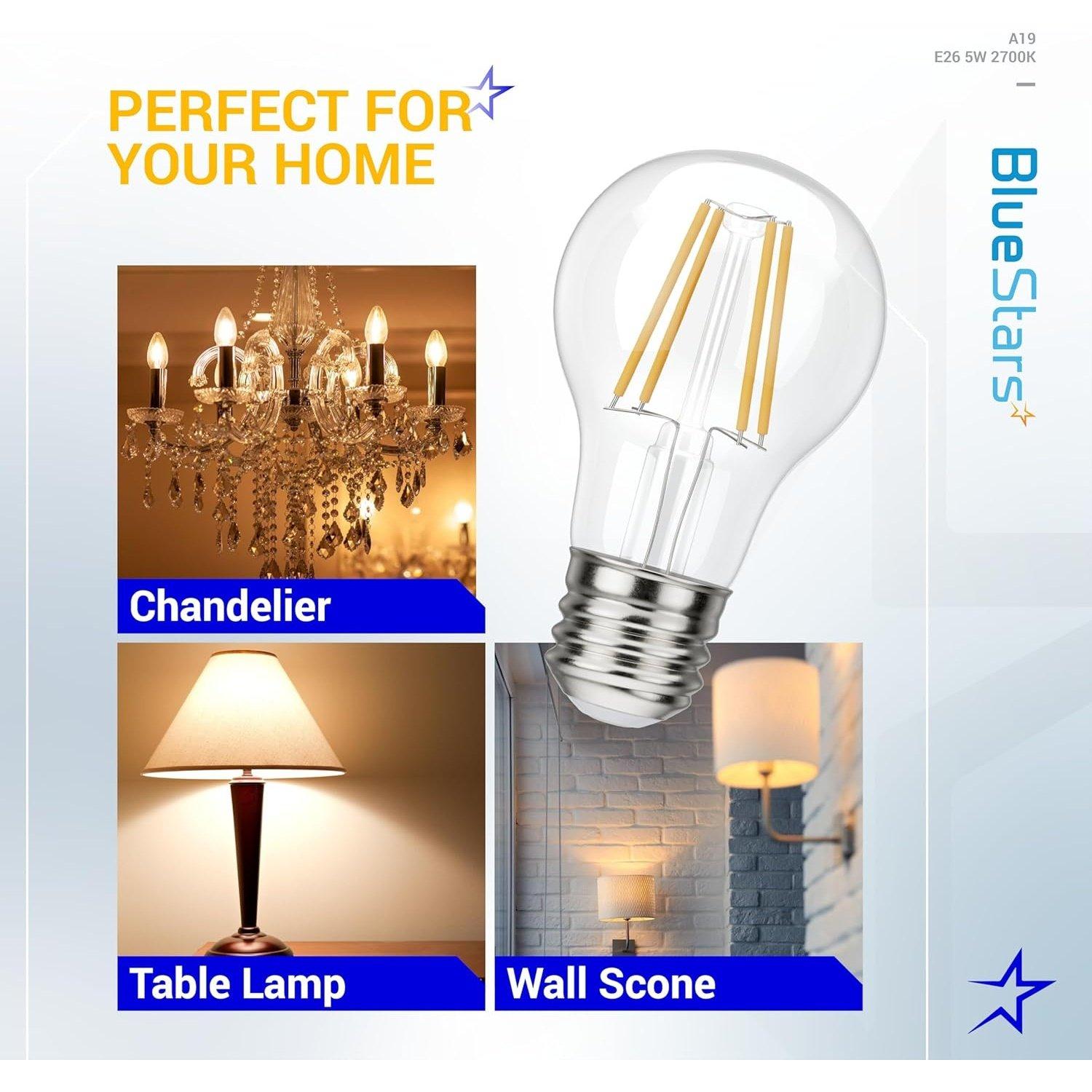 A19
E26 5W 2700K

PERFECT FOR YOUR HOME

BlueStars

Chandelier

Table Lamp

Wall Scone